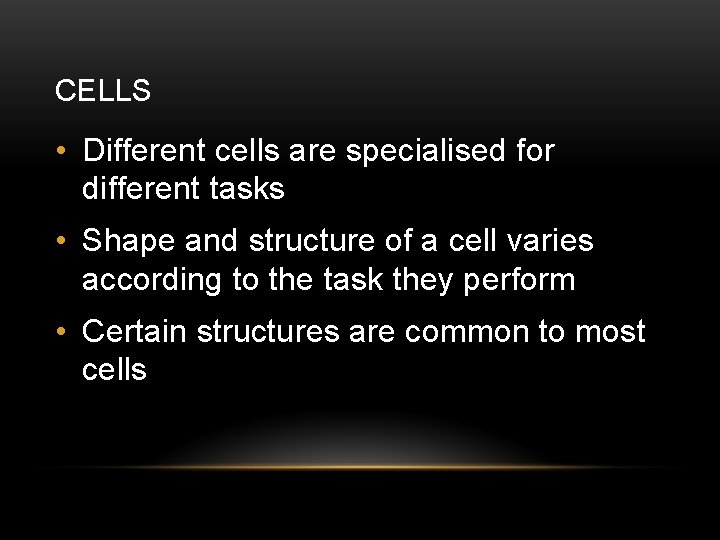 CELLS

• Different cells are specialised for different tasks

• Shape and structure of a cell varies according to the task they perform

• Certain structures are common to most cells